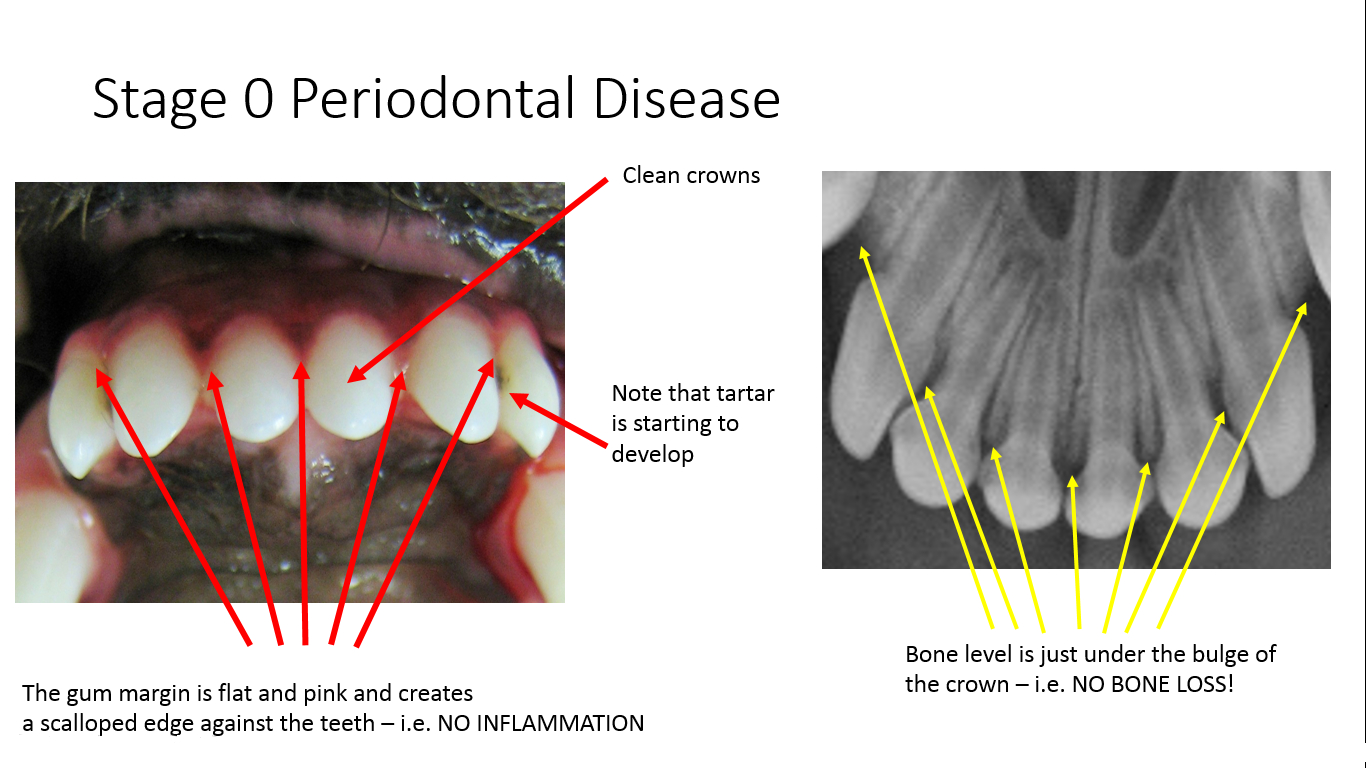 Stage 0 Periodontal Disease

Clean crowns

Note that tartar is starting to develop

The gum margin is flat and pink and creates a scalloped edge against the teeth – i.e. NO INFLAMMATION

Bone level is just under the bulge of the crown – i.e. NO BONE LOSS!